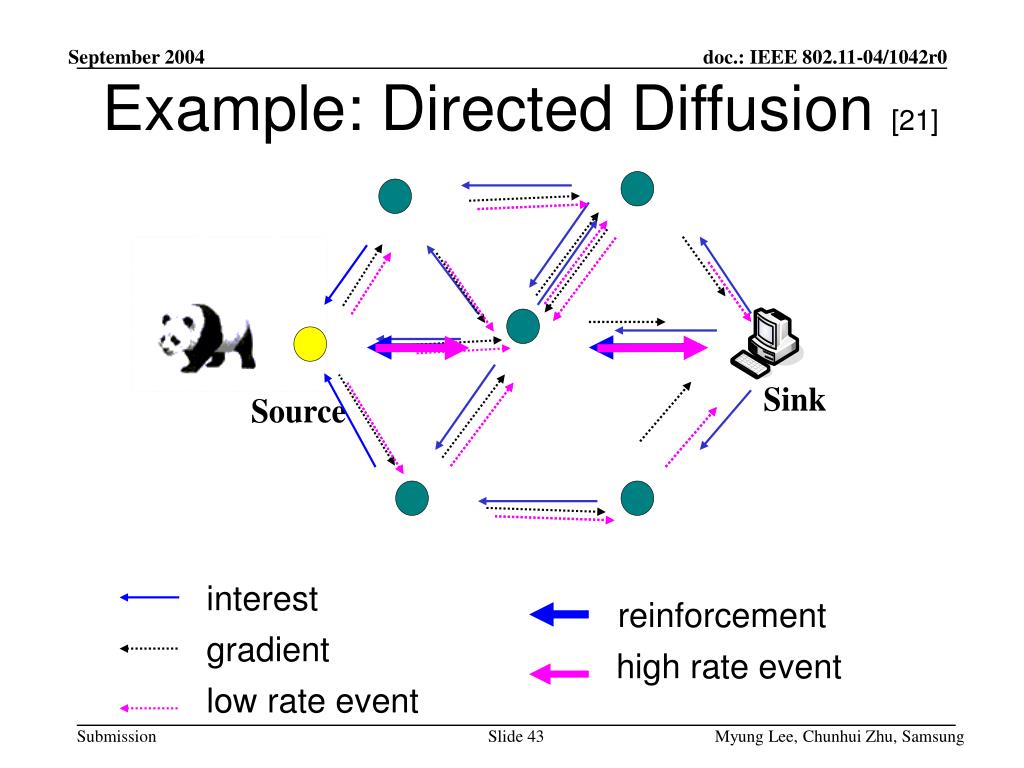 September 2004

doc.: IEEE 802.11-04/1042r0

Example: Directed Diffusion [21]

Source

Sink

interest

gradient

low rate event

reinforcement

high rate event

Submission

Slide 43

Myung Lee, Chunhui Zhu, Samsung